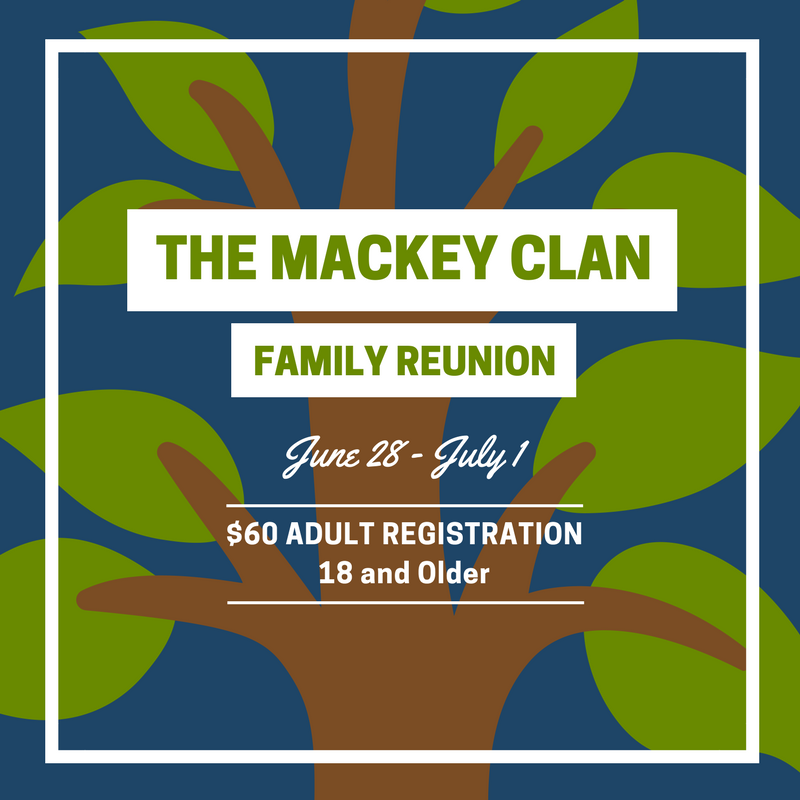 THE MACKEY CLAN

FAMILY REUNION

June 28 - July 1

\$60 ADULT REGISTRATION
18 and Older